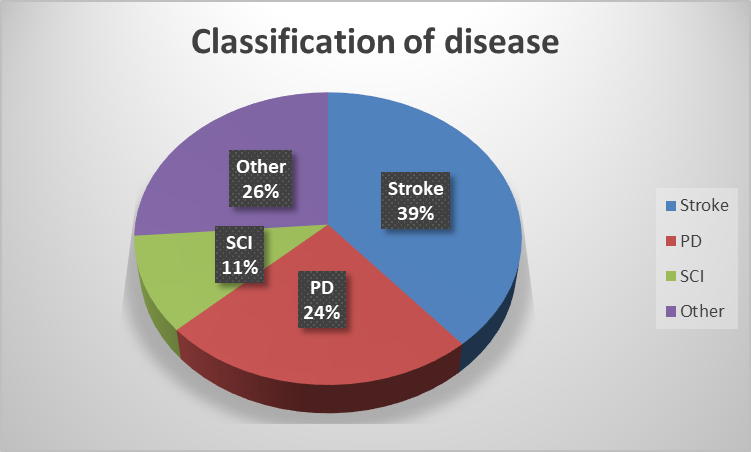 Classification of disease

Other
26%

Stroke
39%

SCI
11%

PD
24%

Stroke
PD
SCI
Other